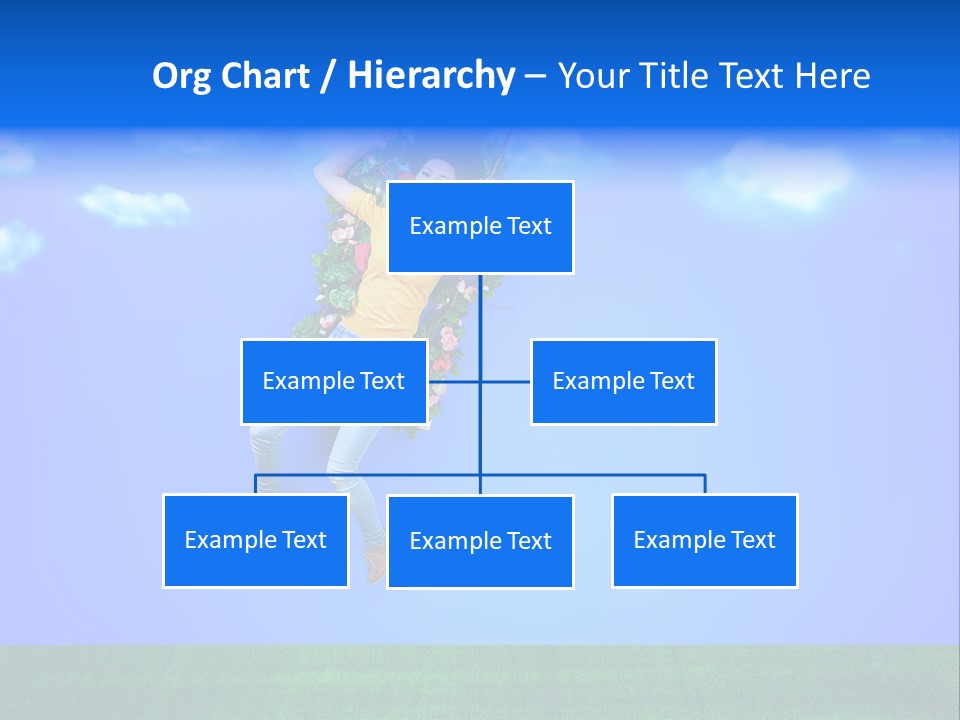 Org Chart / Hierarchy – Your Title Text Here

Example Text

Example Text

Example Text

Example Text

Example Text

Example Text